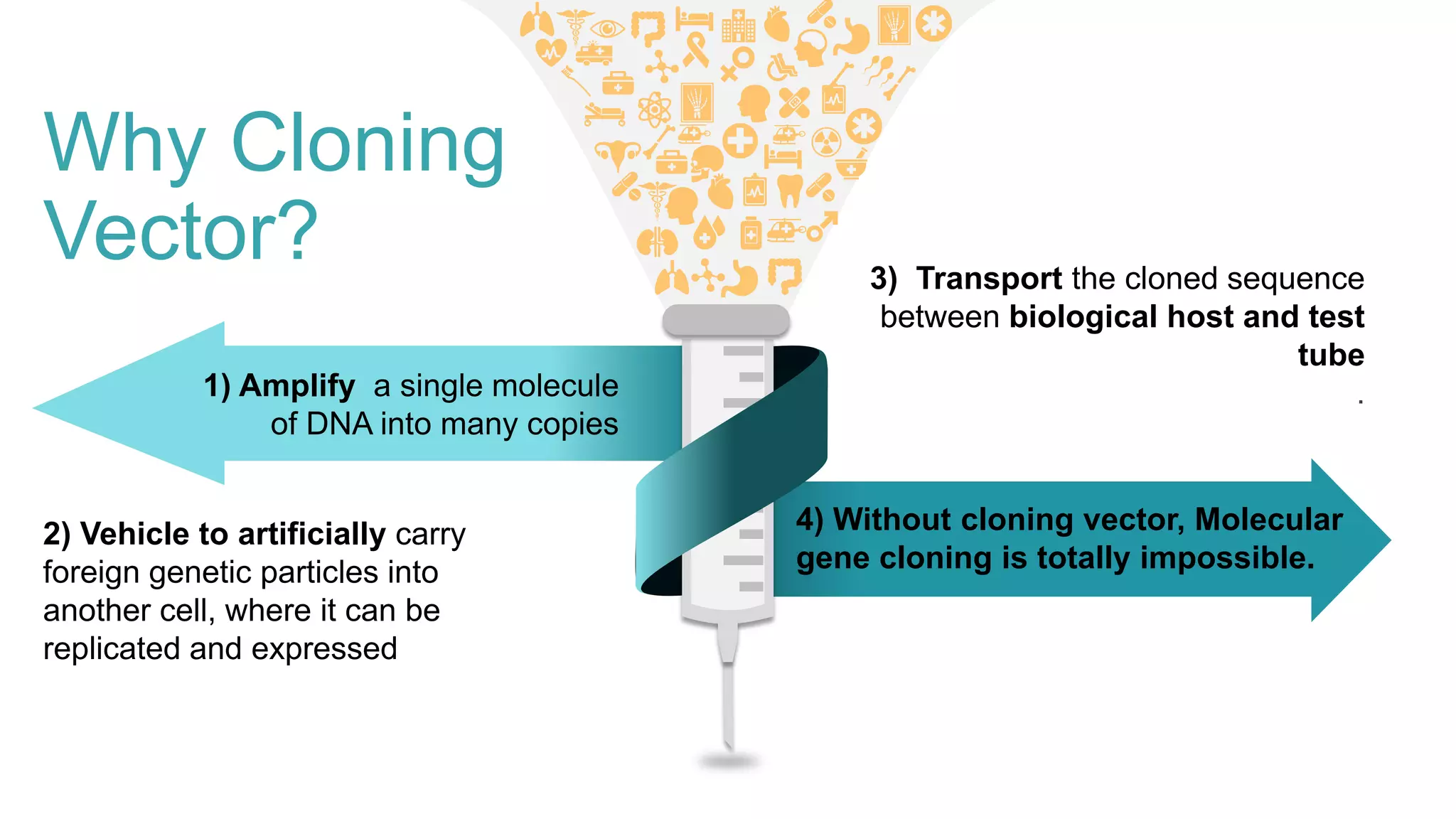 Why Cloning Vector?

1) Amplify a single molecule of DNA into many copies

2) Vehicle to artificially carry foreign genetic particles into another cell, where it can be replicated and expressed

3) Transport the cloned sequence between biological host and test tube

.

4) Without cloning vector, Molecular gene cloning is totally impossible.